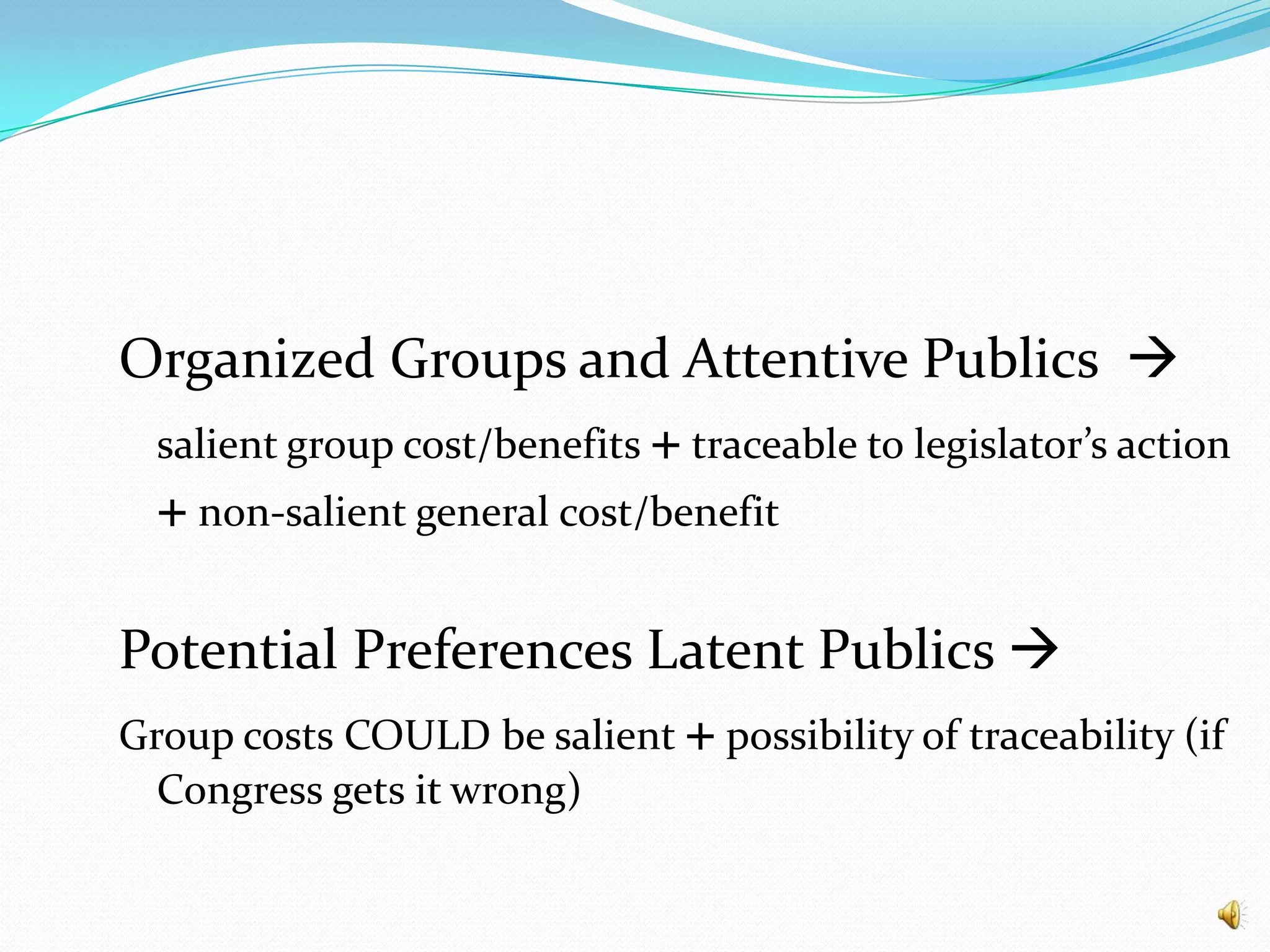 Organized Groups and Attentive Publics →

salient group cost/benefits + traceable to legislator's action + non-salient general cost/benefit

Potential Preferences Latent Publics →

Group costs COULD be salient + possibility of traceability (if Congress gets it wrong)